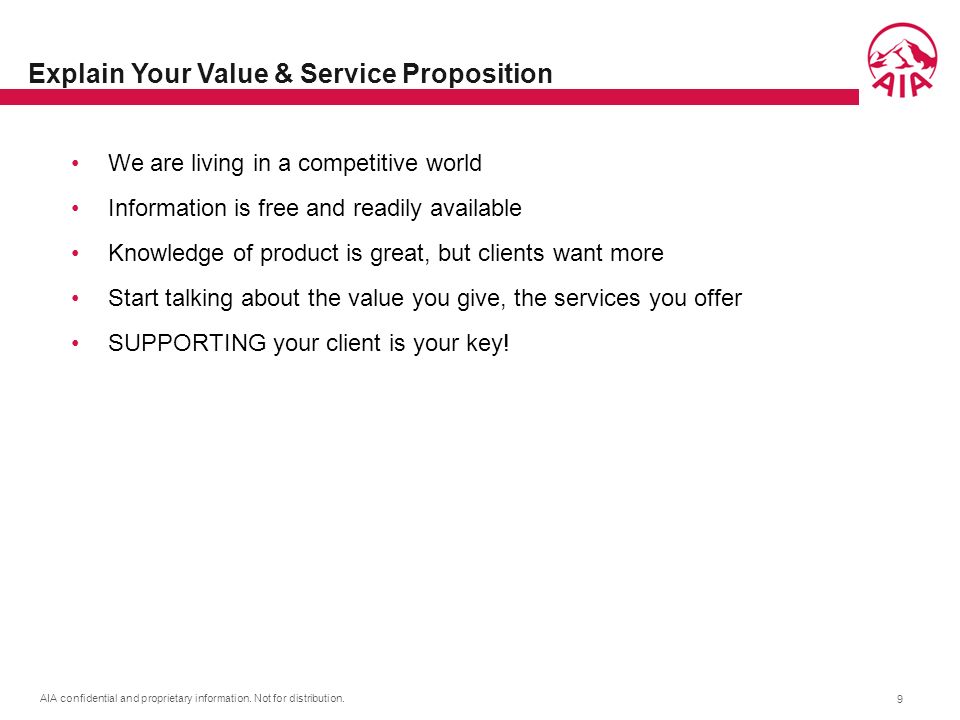 Explain Your Value & Service Proposition

AIA

• We are living in a competitive world
• Information is free and readily available
• Knowledge of product is great, but clients want more
• Start talking about the value you give, the services you offer
• SUPPORTING your client is your key!

AIA confidential and proprietary information. Not for distribution.

9